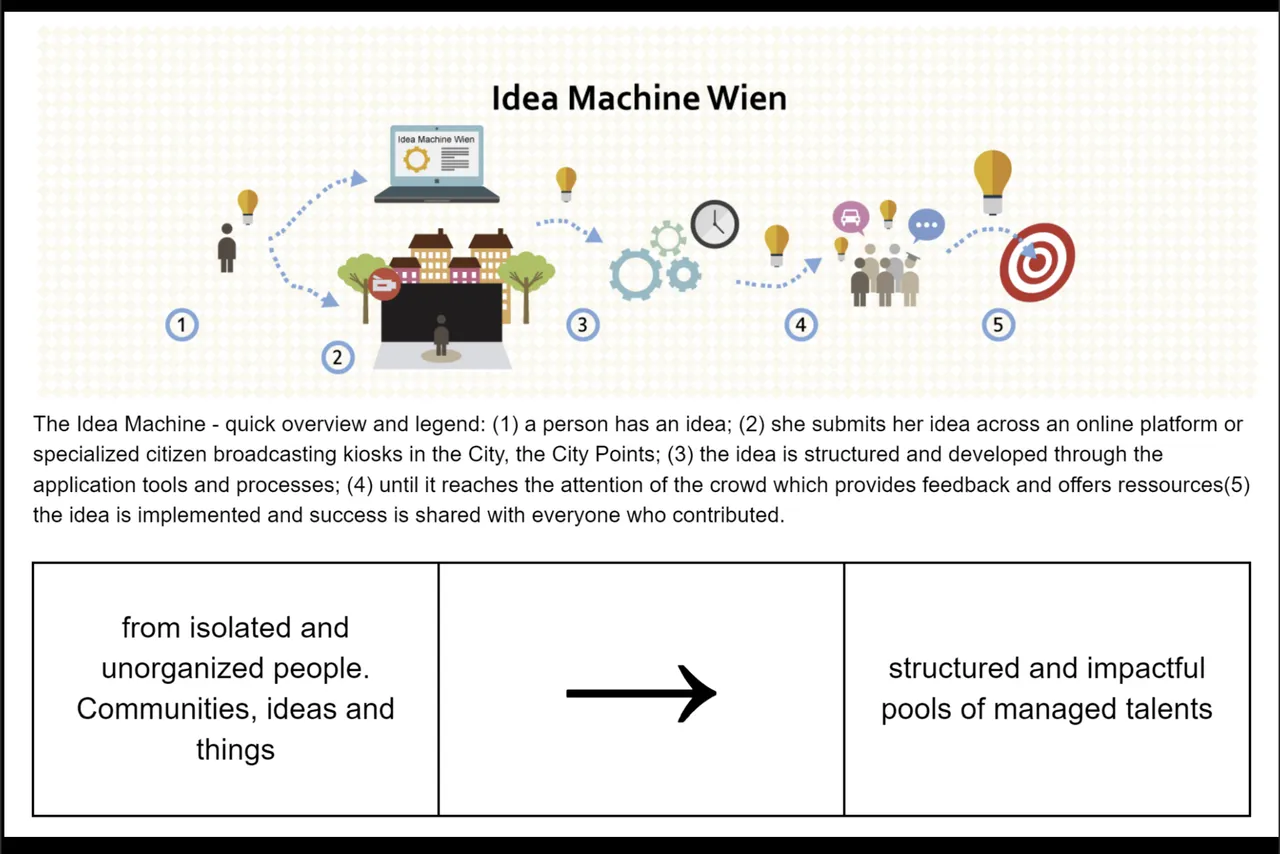 Idea Machine Wien

Idea Machine Wien

1

2

3

4

5

The Idea Machine - quick overview and legend: (1) a person has an idea; (2) she submits her idea across an online platform or specialized citizen broadcasting kiosks in the City, the City Points; (3) the idea is structured and developed through the application tools and processes; (4) until it reaches the attention of the crowd which provides feedback and offers ressources(5) the idea is implemented and success is shared with everyone who contributed.

| from isolated and unorganized people. Communities, ideas and things | → | structured and impactful pools of managed talents |
|---|---|---|